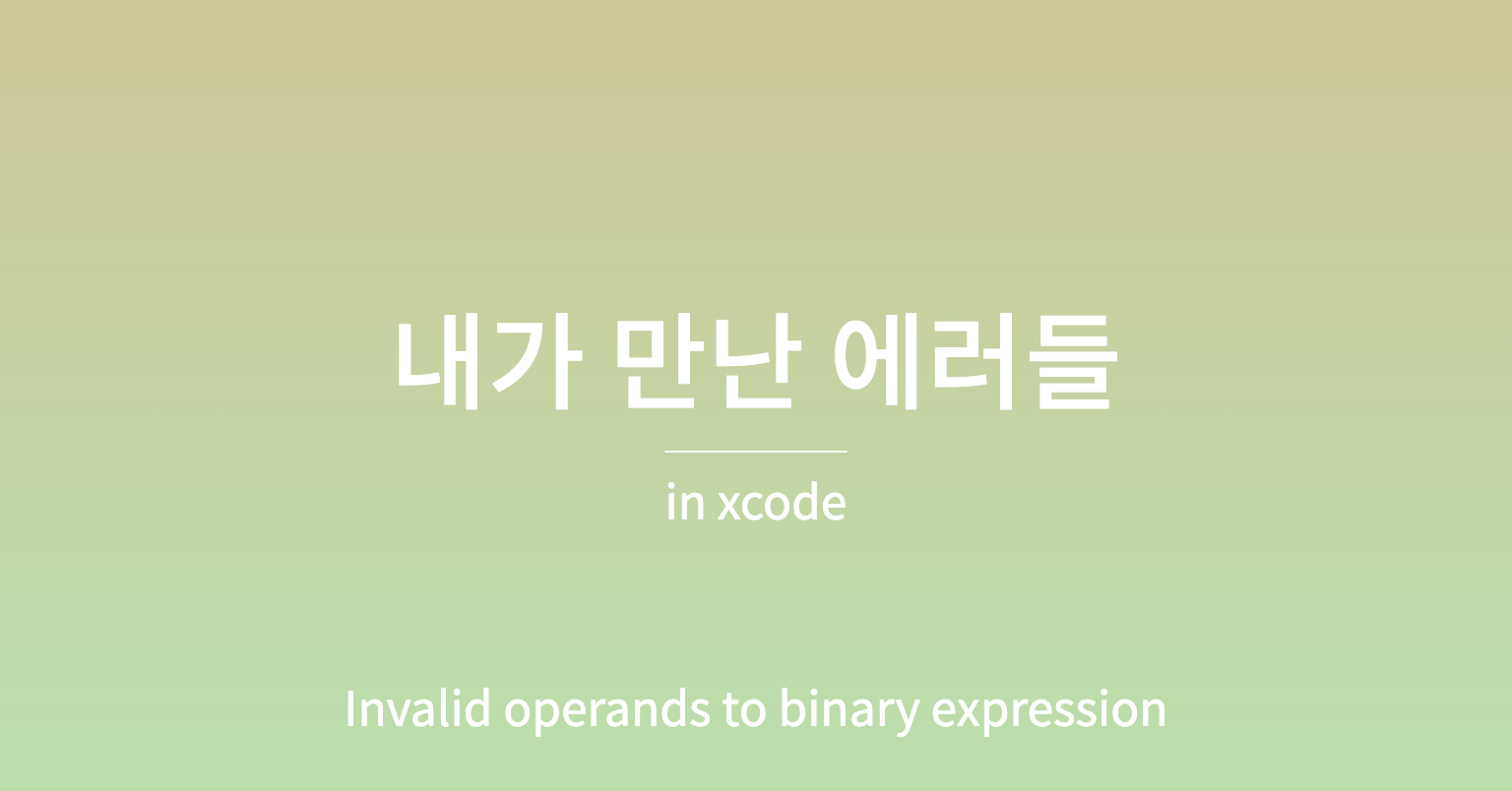 내가 만난 에러들

in xcode

Invalid operands to binary expression